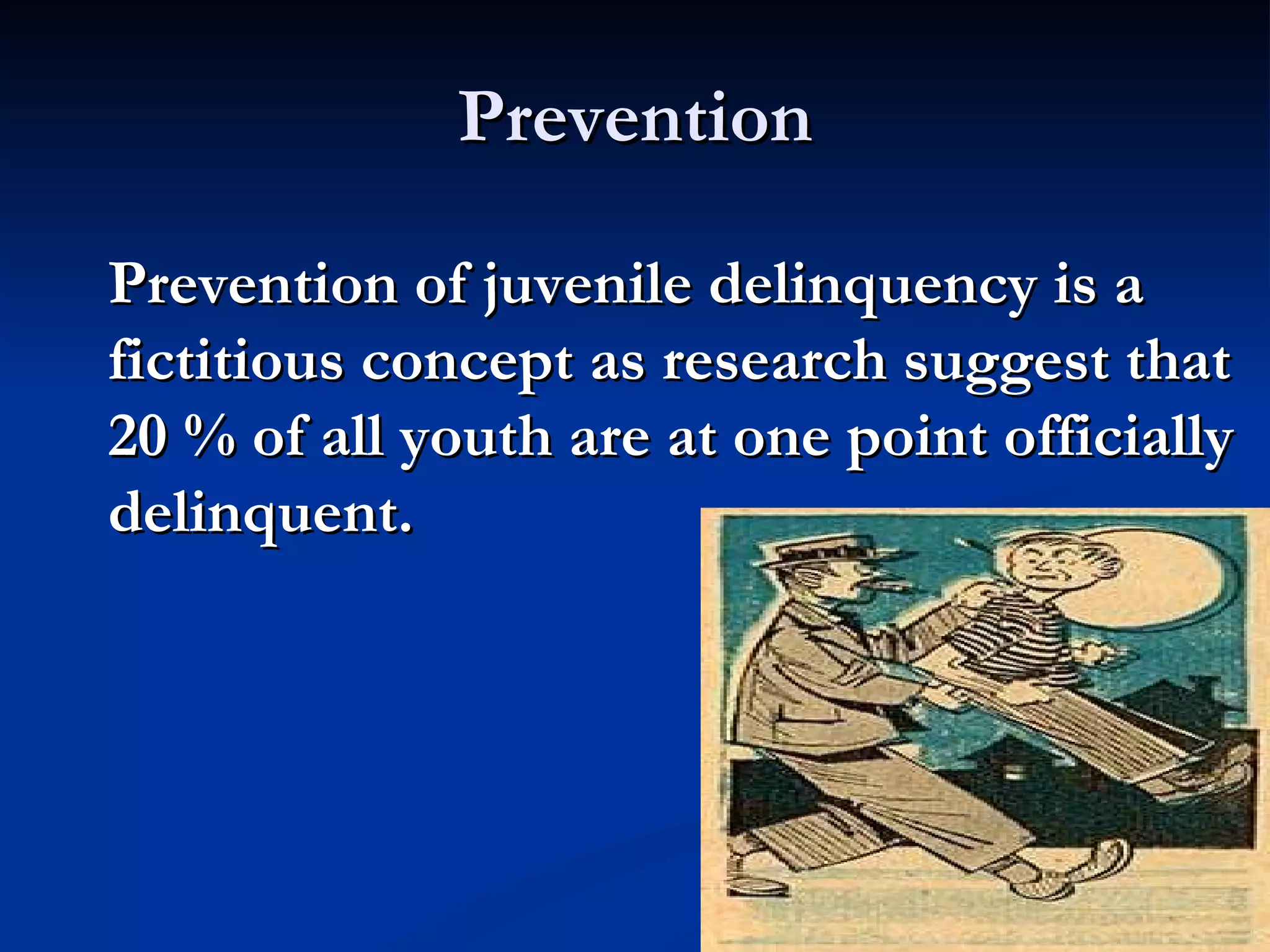 Prevention

Prevention of juvenile delinquency is a fictitious concept as research suggest that 20 % of all youth are at one point officially delinquent.